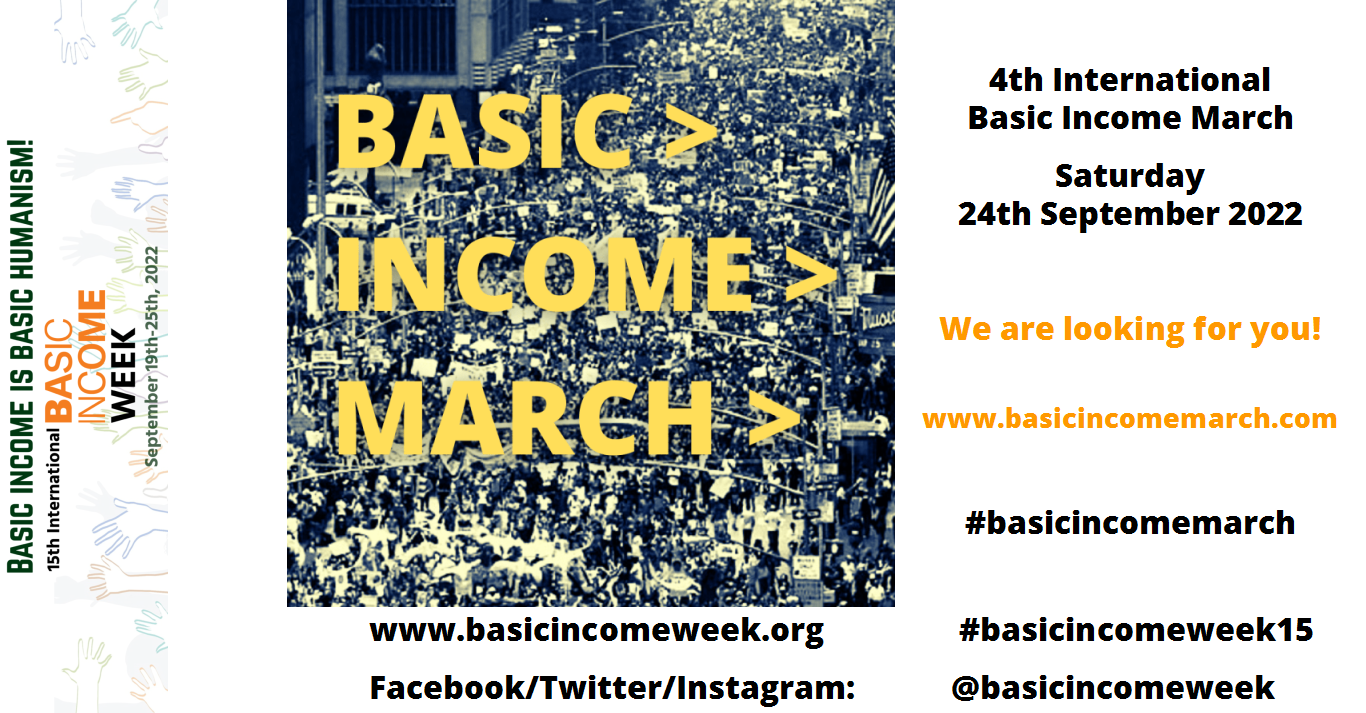 BASIC INCOME IS BASIC HUMANISM!

15th International BASIC INCOME WEEK

September 19th-25th, 2022

BASIC >
INCOME >
MARCH >

4th International Basic Income March

Saturday 24th September 2022

We are looking for you!

www.basicincomemarch.com

#basicincomemarch

www.basicincomeweek.org

#basicincomeweek15

Facebook/Twitter/Instagram:

@basicincomeweek